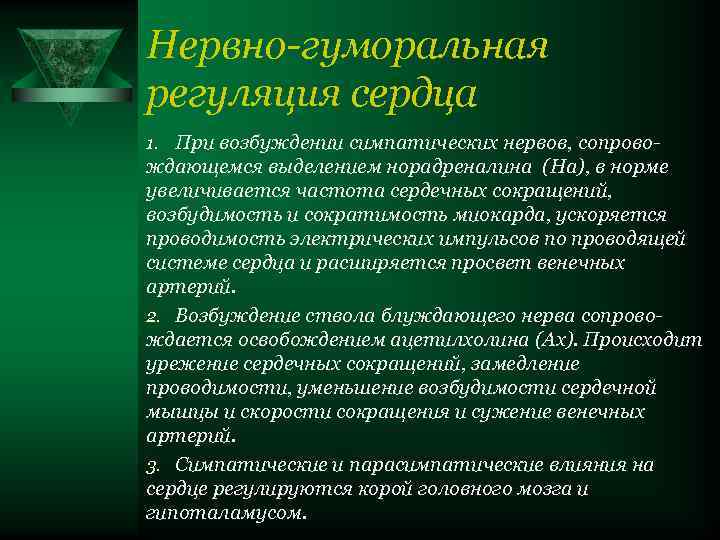 Нервно-гуморальная регуляция сердца

1. При возбуждении симпатических нервов, сопровождающемся выделением норадреналина (На), в норме увеличивается частота сердечных сокращений, возбудимость и сократимость миокарда, ускоряется проводимость электрических импульсов по проводящей системе сердца и расширяется просвет венечных артерий.

2. Возбуждение ствола блуждающего нерва сопровождается освобождением ацетилхолина (Ах). Происходит урежение сердечных сокращений, замедление проводимости, уменьшение возбудимости сердечной мышцы и скорости сокращения и сужение венечных артерий.

3. Симпатические и парасимпатические влияния на сердце регулируются корой головного мозга и гипоталамусом.